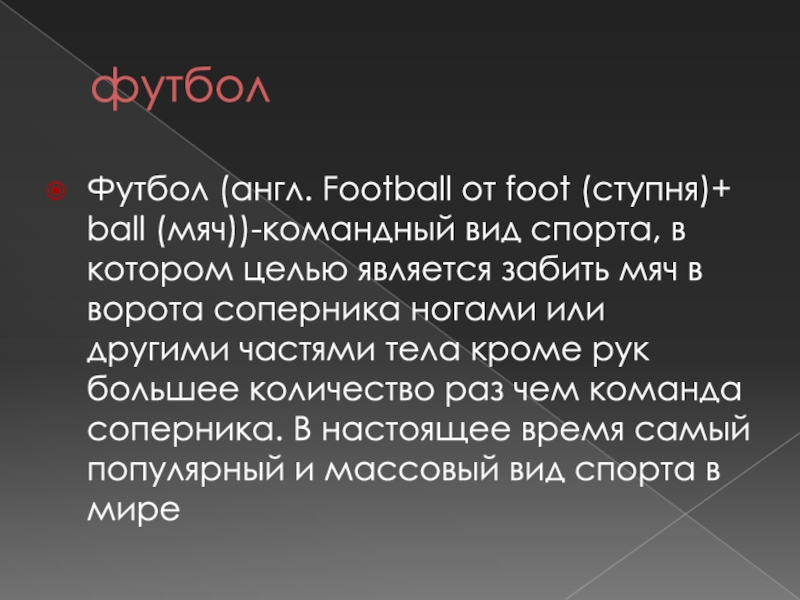 футбол

Футбол (англ. Football от foot (ступня)+ ball (мяч))-командный вид спорта, в котором целью является забить мяч в ворота соперника ногами или другими частями тела кроме рук большее количество раз чем команда соперника. В настоящее время самый популярный и массовый вид спорта в мире